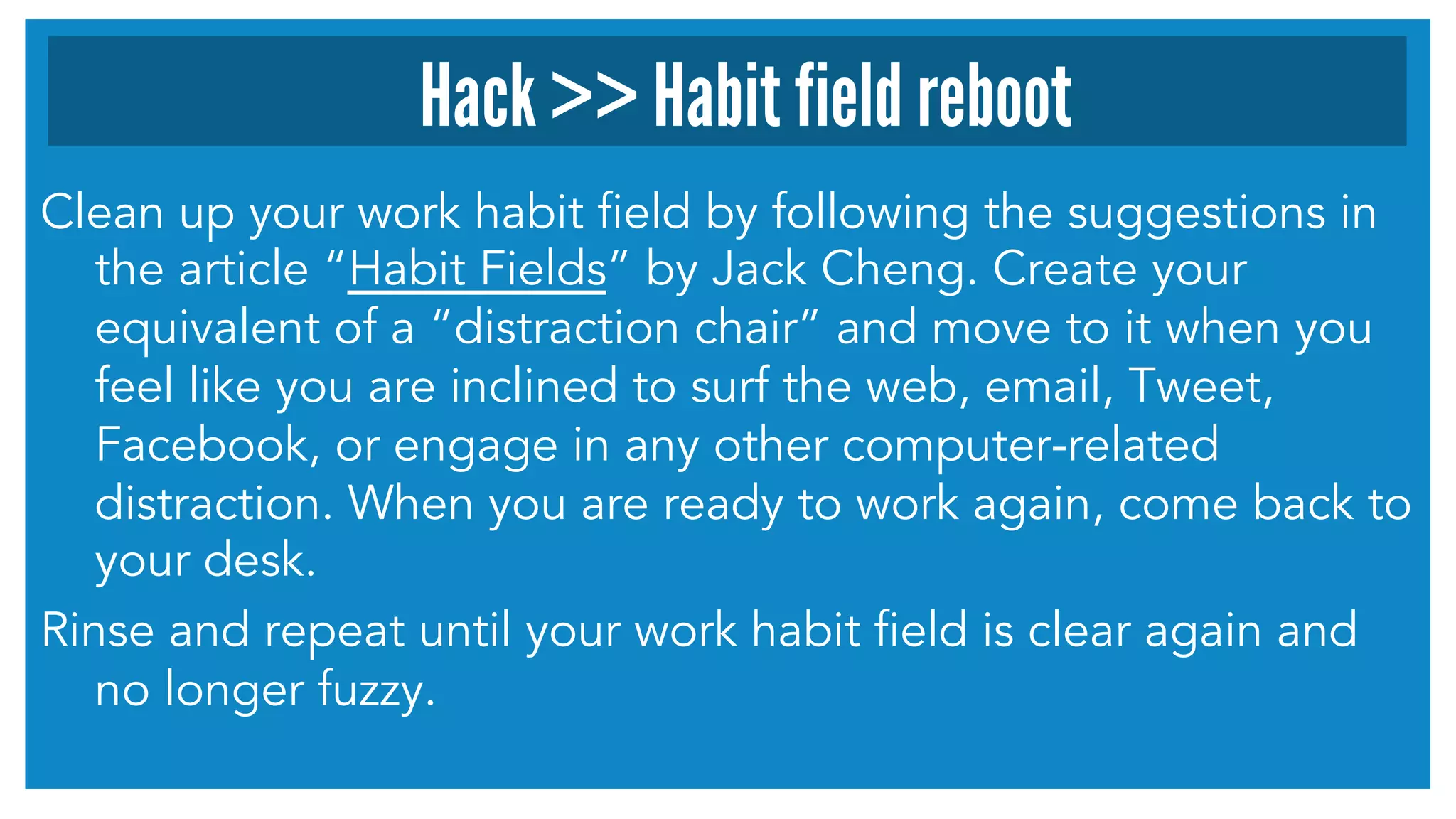 Hack >> Habit field reboot

Clean up your work habit field by following the suggestions in the article “Habit Fields” by Jack Cheng. Create your equivalent of a “distraction chair” and move to it when you feel like you are inclined to surf the web, email, Tweet, Facebook, or engage in any other computer-related distraction. When you are ready to work again, come back to your desk.

Rinse and repeat until your work habit field is clear again and no longer fuzzy.